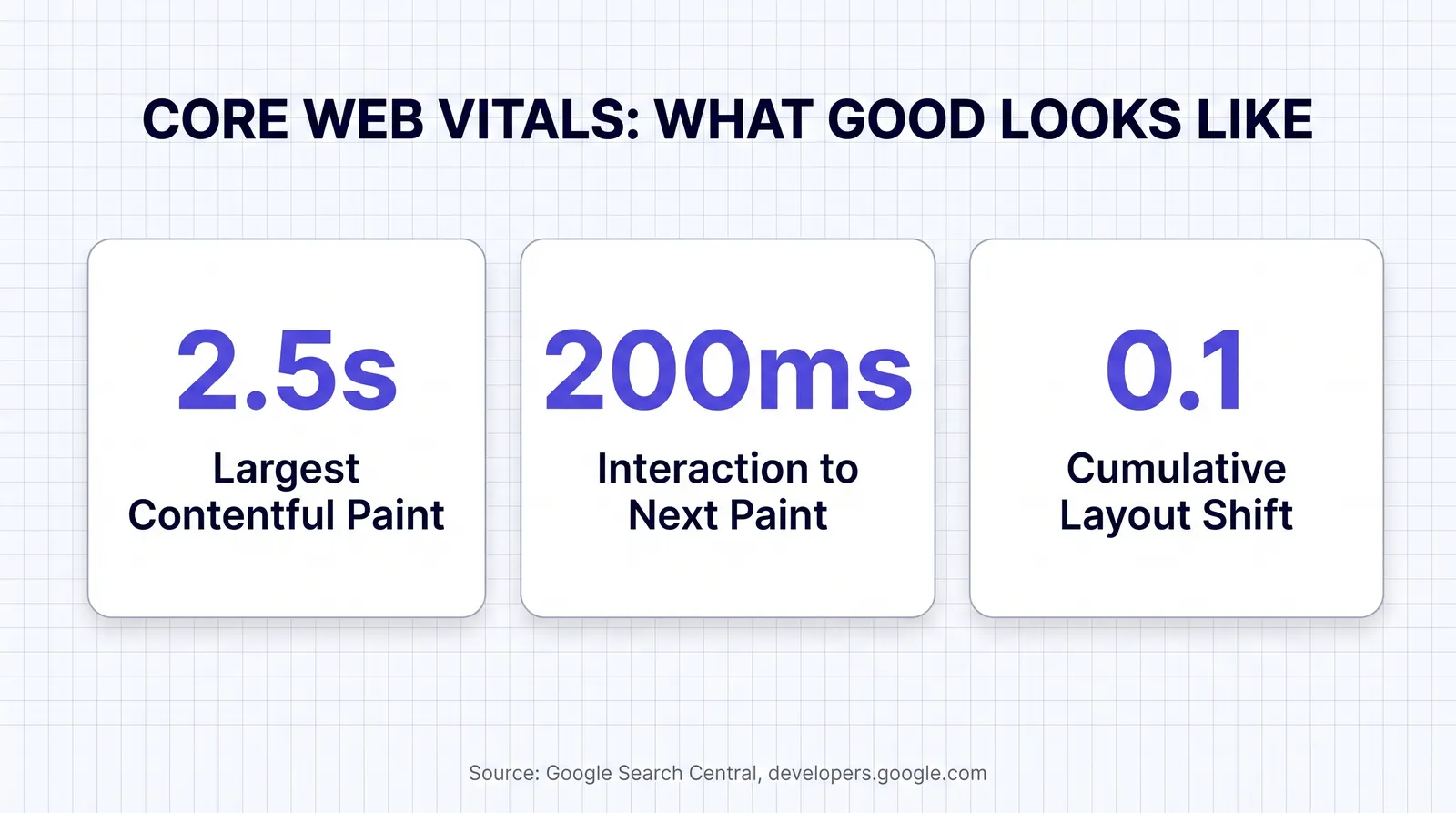 CORE WEB VITALS: WHAT GOOD LOOKS LIKE

2.5s
Largest Contentful Paint

200ms
Interaction to Next Paint

0.1
Cumulative Layout Shift

Source: Google Search Central, developers.google.com